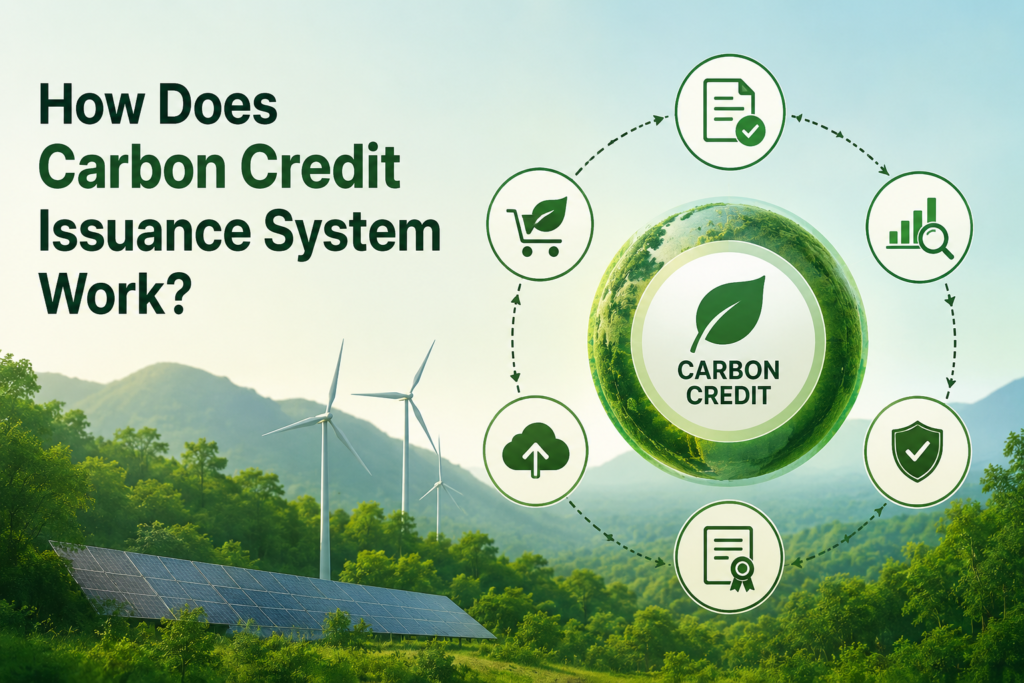 How Does
Carbon Credit
Issuance System
Work?

CARBON
CREDIT